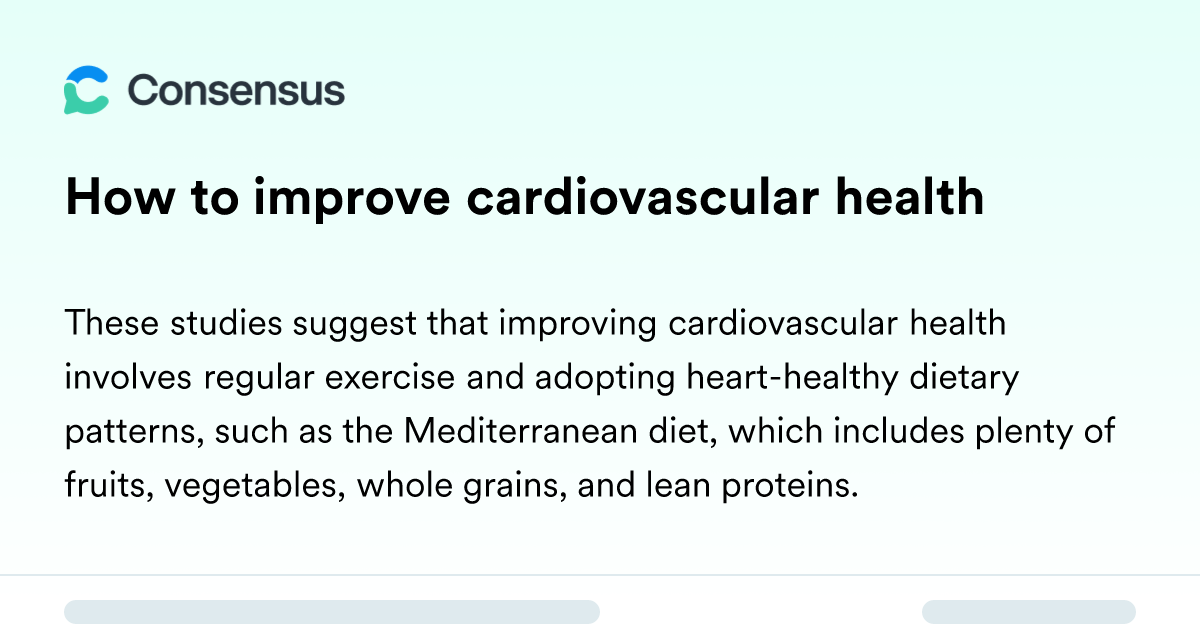 Consensus

How to improve cardiovascular health

These studies suggest that improving cardiovascular health involves regular exercise and adopting heart-healthy dietary patterns, such as the Mediterranean diet, which includes plenty of fruits, vegetables, whole grains, and lean proteins.